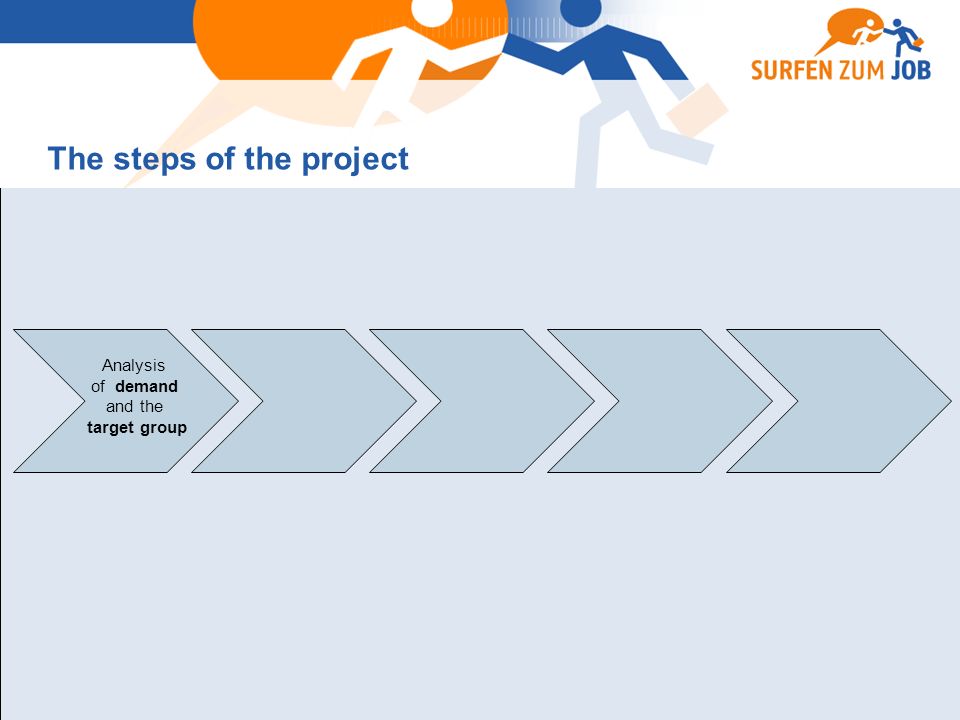 SURFEN ZUM JOB

The steps of the project

Analysis of demand and the target group